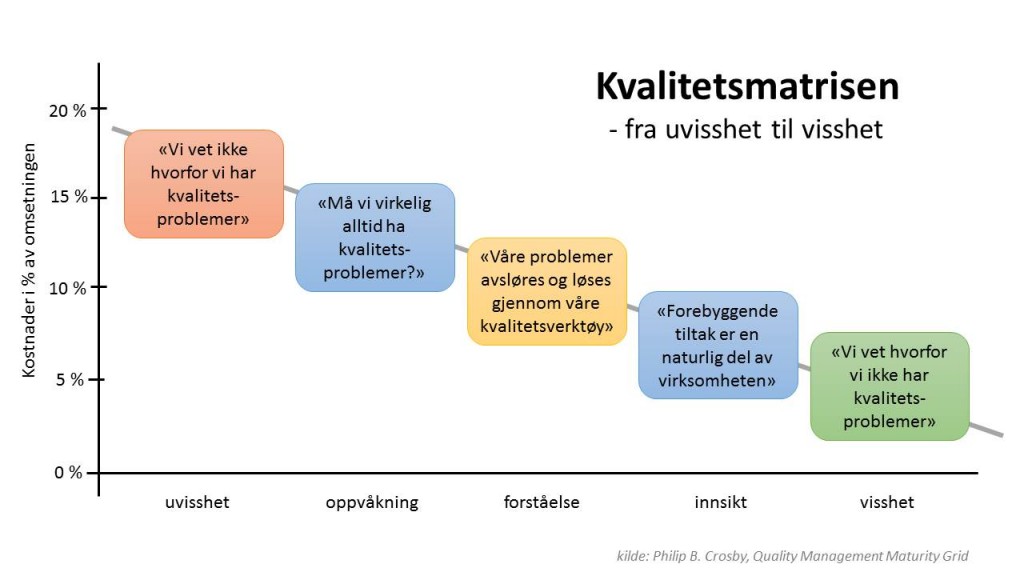 Kvalitetsmatrisen
- fra uvisshet til visshet

Kostnader i % av omsetningen

20 %
15 %
10 %
5 %
0 %

«Vi vet ikke hvorfor vi har kvalitetsproblemer»

«Må vi virkelig alltid ha kvalitetsproblemer?»

«Våre problemer avsløres og løses gjennom våre kvalitetsverktøy»

«Forebyggende tiltak er en naturlig del av virksomheten»

«Vi vet hvorfor vi ikke har kvalitetsproblemer»

uvisshet
oppvåkning
forståelse
innsikt
visshet

kilde: Philip B. Crosby, Quality Management Maturity Grid